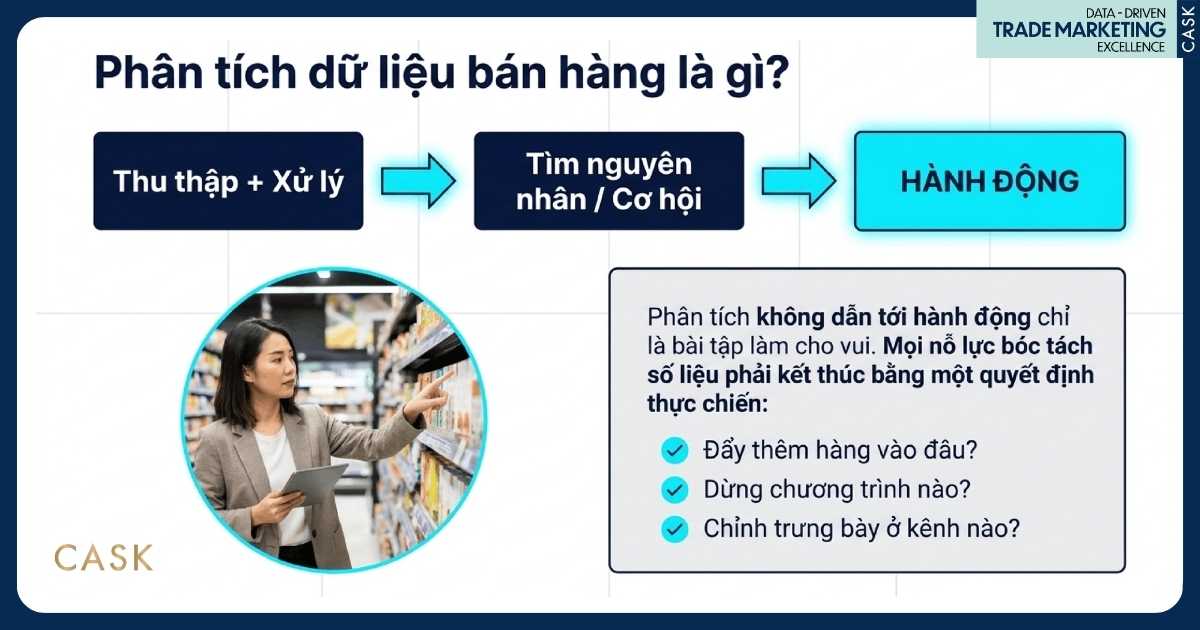 DATA - DRIVEN
TRADE MARKETING
EXCELLENCE

CASK

Phân tích dữ liệu bán hàng là gì?

Thu thập + Xử lý

Tìm nguyên nhân / Cơ hội

HÀNH ĐỘNG

Phân tích không dẫn tới hành động chỉ là bài tập làm cho vui. Mọi nỗ lực bóc tách số liệu phải kết thúc bằng một quyết định thực chiến:

Đẩy thêm hàng vào đâu?

Dừng chương trình nào?

Chỉnh trưng bày ở kênh nào?

CASK